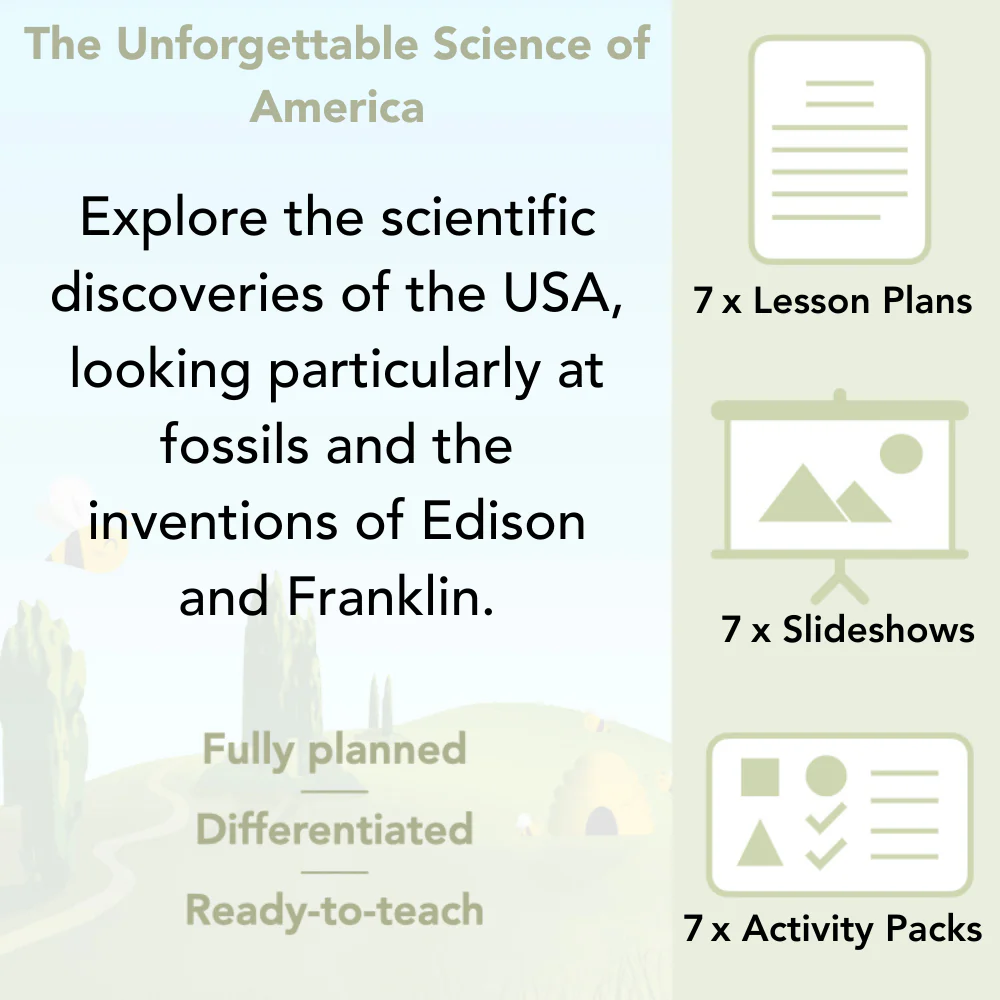 The Unforgettable Science of America

Explore the scientific discoveries of the USA, looking particularly at fossils and the inventions of Edison and Franklin.

Fully planned

Differentiated

Ready-to-teach

7 x Lesson Plans

7 x Slideshows

7 x Activity Packs